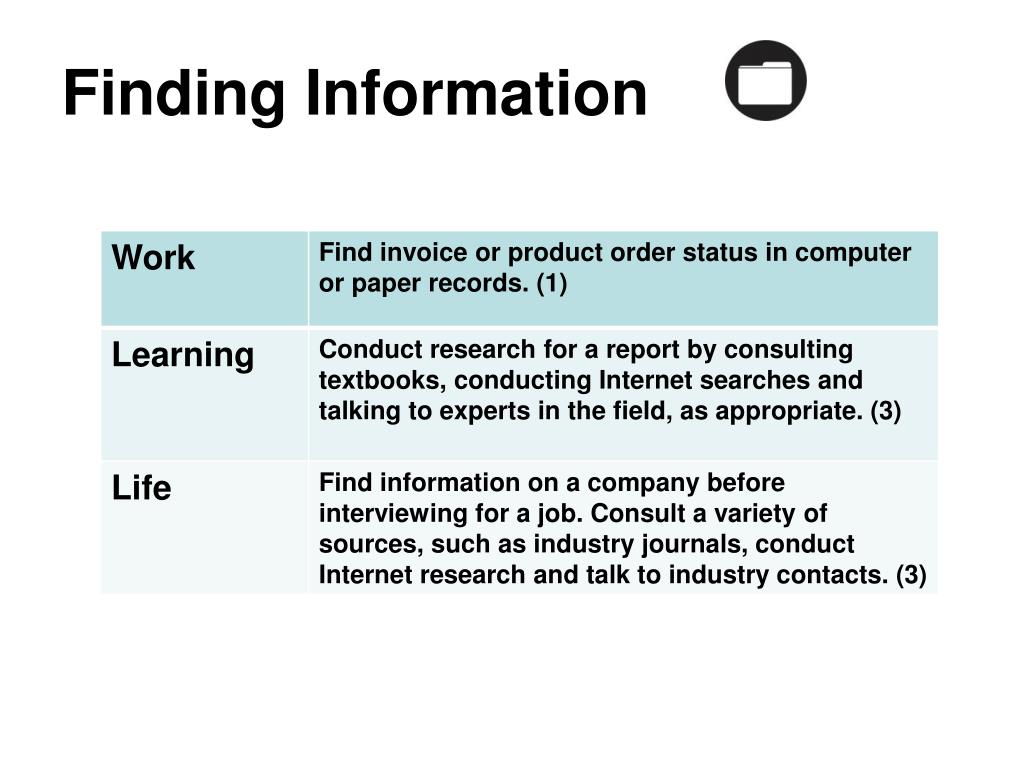 Finding Information

| Work | Find invoice or product order status in computer or paper records. (1) |
|---|---|
| Learning | Conduct research for a report by consulting textbooks, conducting Internet searches and talking to experts in the field, as appropriate. (3) |
| Life | Find information on a company before interviewing for a job. Consult a variety of sources, such as industry journals, conduct Internet research and talk to industry contacts. (3) |